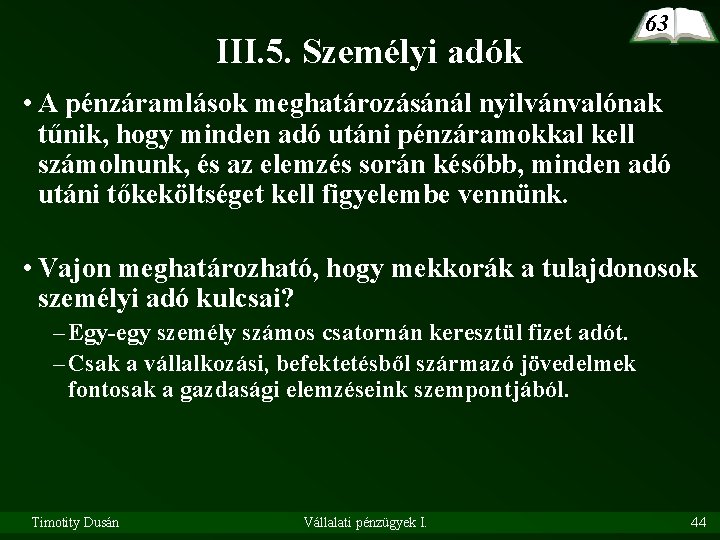 63

III.5. Személyi adók

• A pénzáramlások meghatározásánál nyilvánvalónak tűnik, hogy minden adó utáni pénzáramokkal kell számolnunk, és az elemzés során később, minden adó utáni tőkeköltséget kell figyelembe vennünk.

• Vajon meghatározható, hogy mekkorák a tulajdonosok személyi adó kulcsai?
– Egy-egy személy számos csatornán keresztül fizet adót.
– Csak a vállalkozási, befektetésből származó jövedelmek fontosak a gazdasági elemzéseink szempontjából.

Timotity Dusán Vállalati pénzügyek I. 44